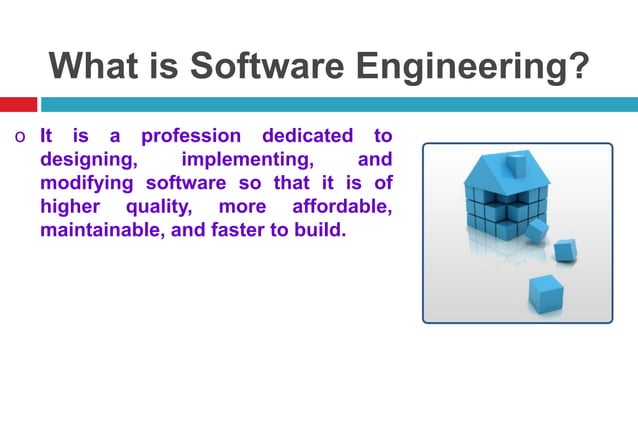 What is Software Engineering?

o It is a profession dedicated to designing, implementing, and modifying software so that it is of higher quality, more affordable, maintainable, and faster to build.